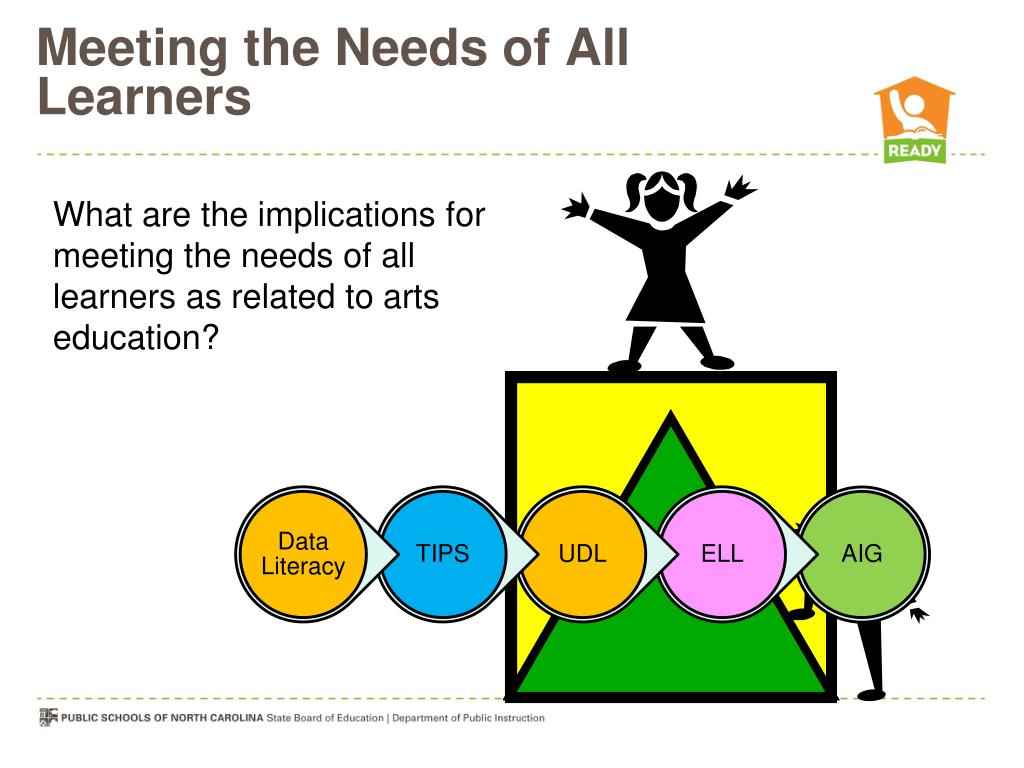 Meeting the Needs of All Learners

READY

What are the implications for meeting the needs of all learners as related to arts education?

Data Literacy
TIPS
UDL
ELL
AIG

PUBLIC SCHOOLS OF NORTH CAROLINA State Board of Education | Department of Public Instruction